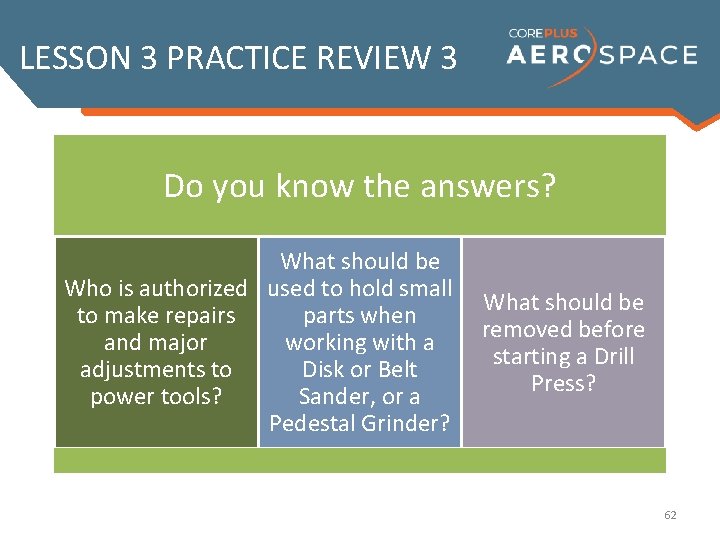 LESSON 3 PRACTICE REVIEW 3

COREPLUS AEROSPACE

Do you know the answers?

Who is authorized to make repairs and major adjustments to power tools?

What should be used to hold small parts when working with a Disk or Belt Sander, or a Pedestal Grinder?

What should be removed before starting a Drill Press?

62